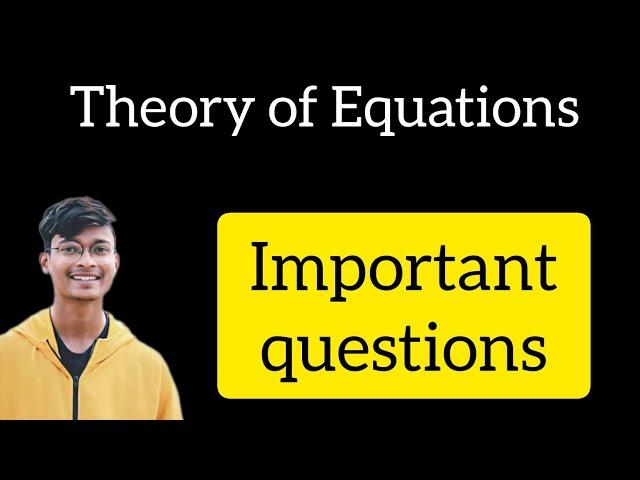 Theory of Equations

Important questions